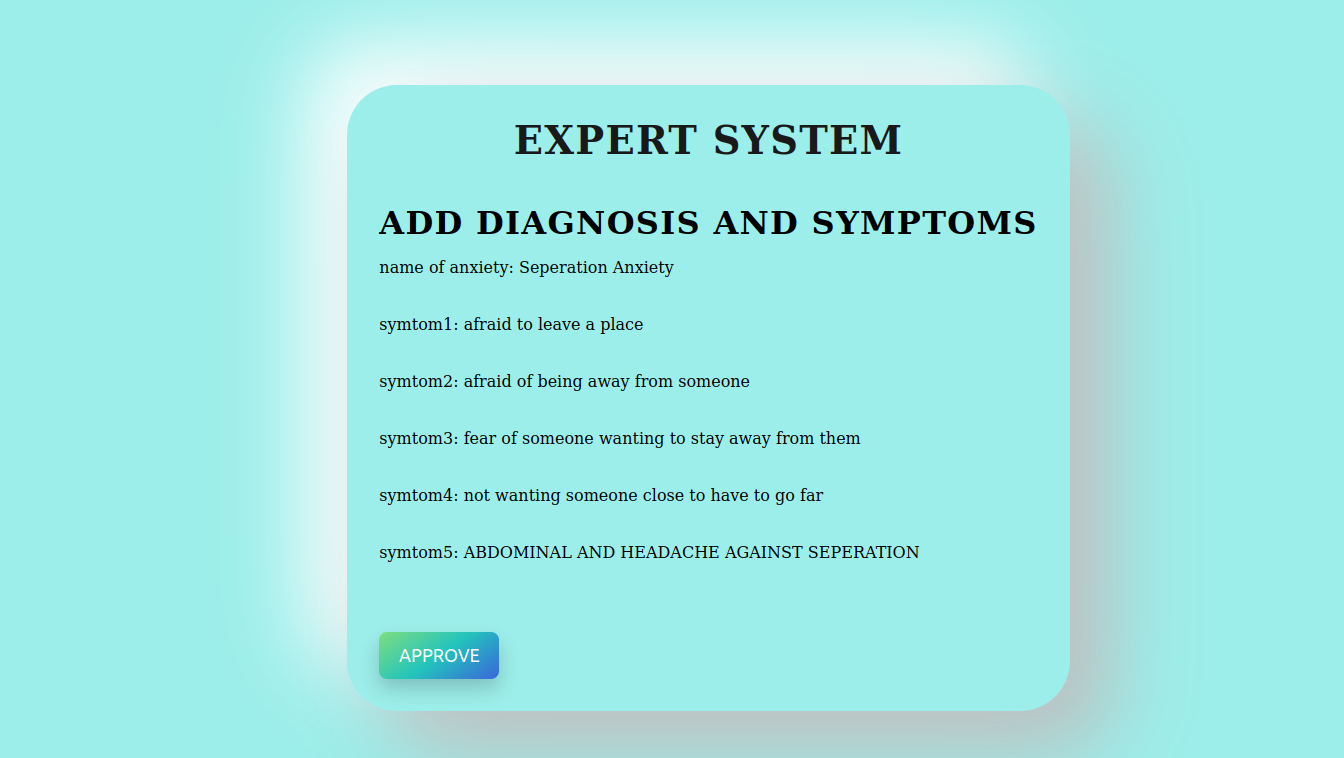 EXPERT SYSTEM

ADD DIAGNOSIS AND SYMPTOMS

name of anxiety: Seperation Anxiety

symtom1: afraid to leave a place

symtom2: afraid of being away from someone

symtom3: fear of someone wanting to stay away from them

symtom4: not wanting someone close to have to go far

symtom5: ABDOMINAL AND HEADACHE AGAINST SEPERATION

APPROVE